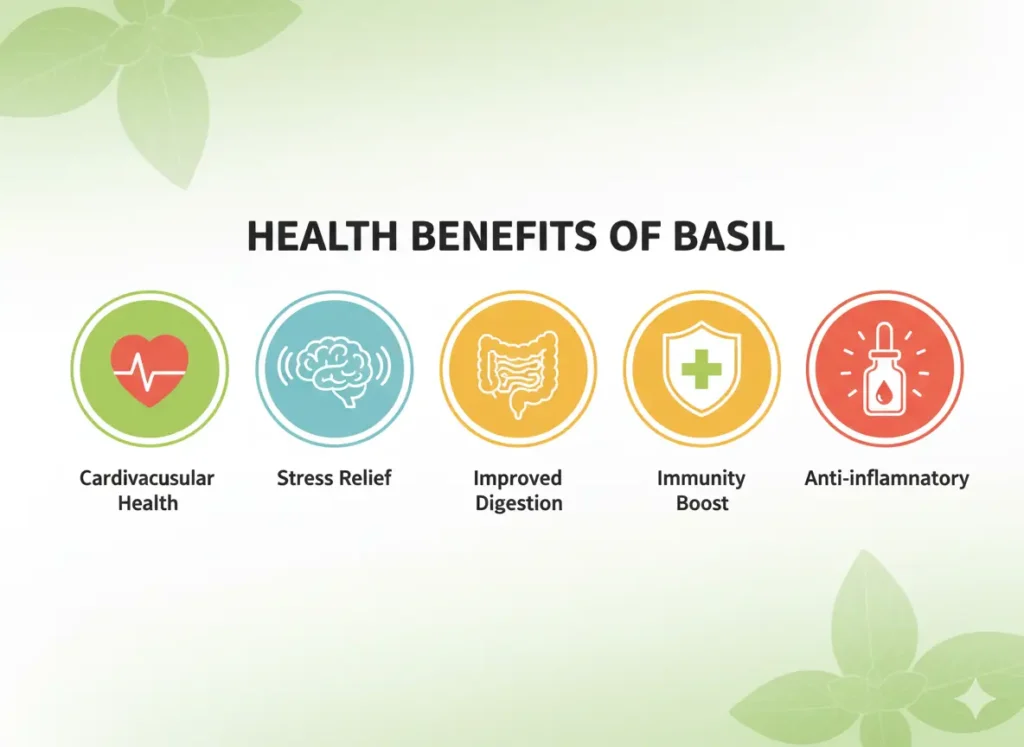 HEALTH BENEFITS OF BASIL

Cardivacusular Health

Stress Relief

Improved Digestion

Immunity Boost

Anti-inflamnatory